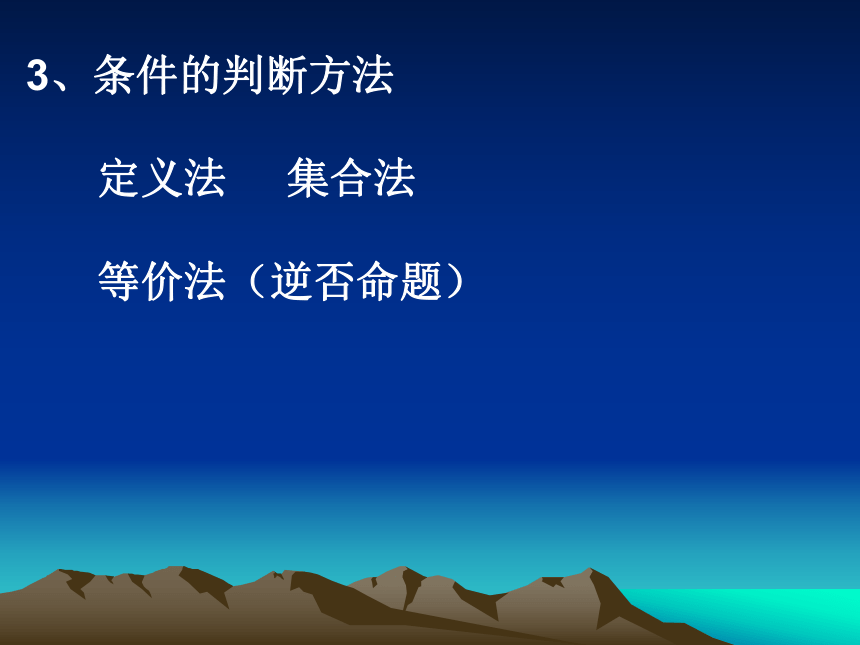 3、条件的判断方法

定义法　　集合法

等价法（逆否命题）